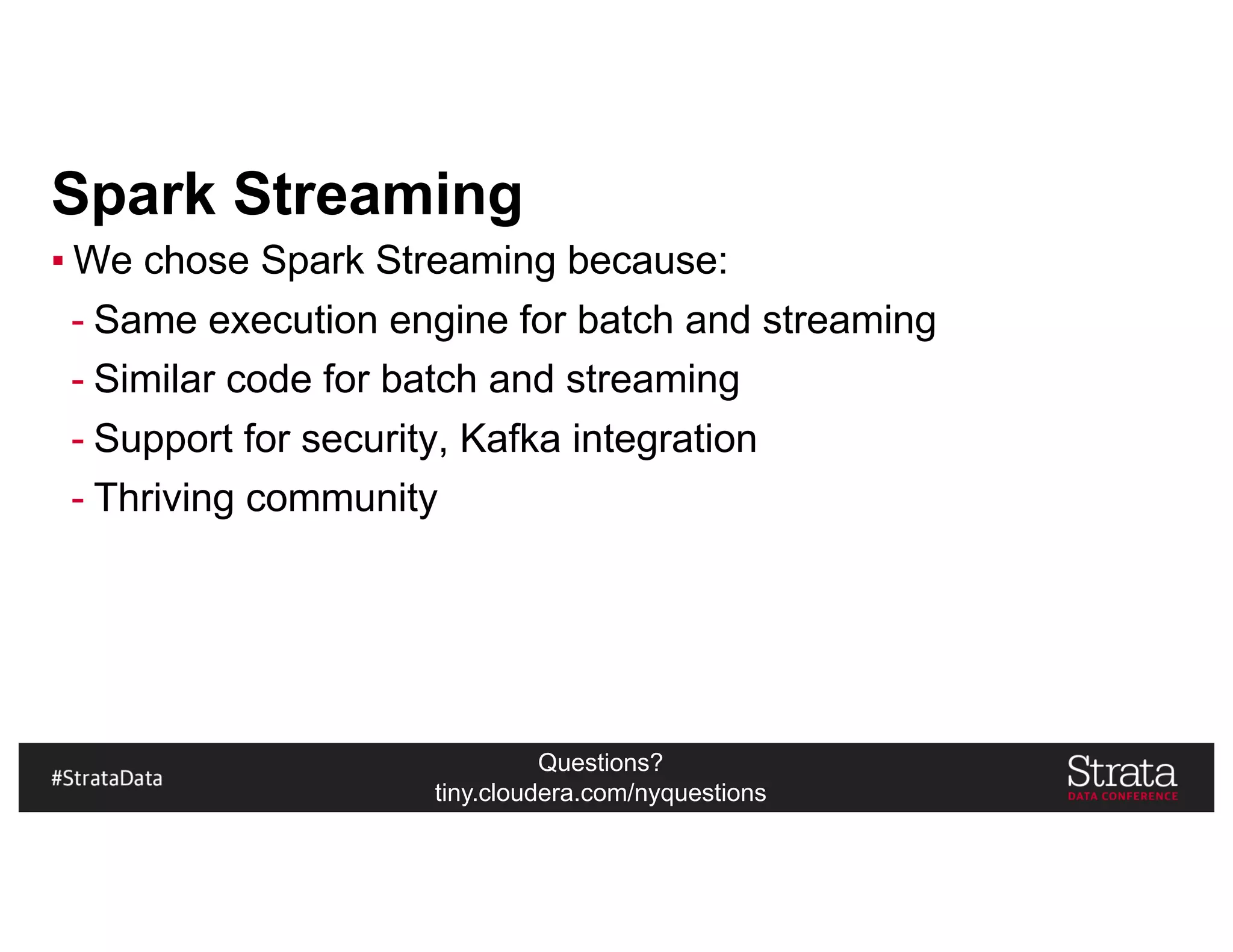 Spark Streaming

▪ We chose Spark Streaming because:
- Same execution engine for batch and streaming
- Similar code for batch and streaming
- Support for security, Kafka integration
- Thriving community

#StrataData

Questions?
tiny.cloudera.com/nyquestions

Strata
DATA CONFERENCE